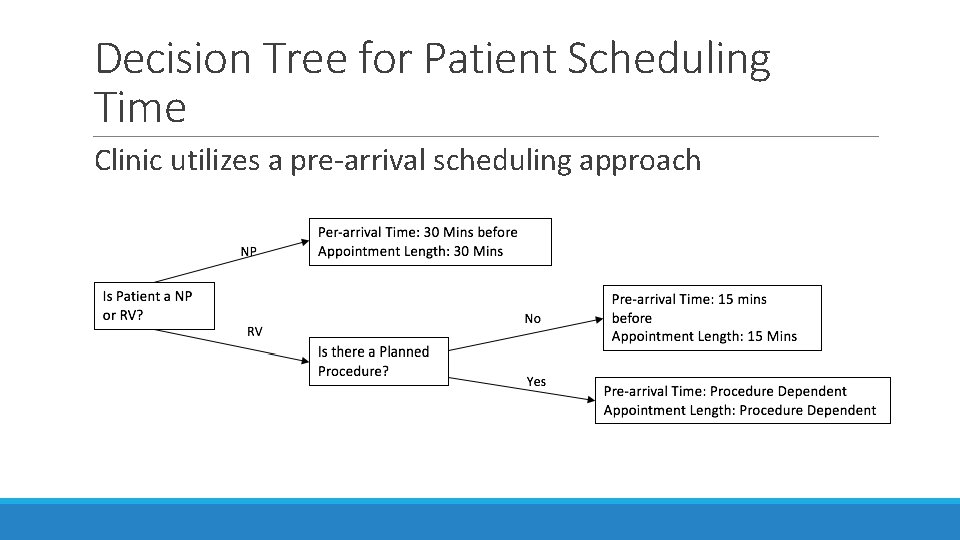 Decision Tree for Patient Scheduling Time

Clinic utilizes a pre-arrival scheduling approach

Is Patient a NP or RV?

NP

Per-arrival Time: 30 Mins before
Appointment Length: 30 Mins

RV

Is there a Planned Procedure?

No

Pre-arrival Time: 15 mins before
Appointment Length: 15 Mins

Yes

Pre-arrival Time: Procedure Dependent
Appointment Length: Procedure Dependent